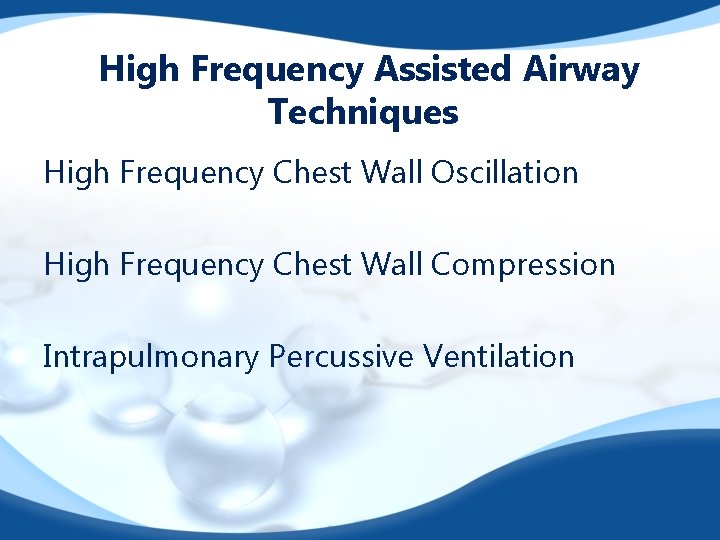 High Frequency Assisted Airway Techniques

High Frequency Chest Wall Oscillation

High Frequency Chest Wall Compression

Intrapulmonary Percussive Ventilation